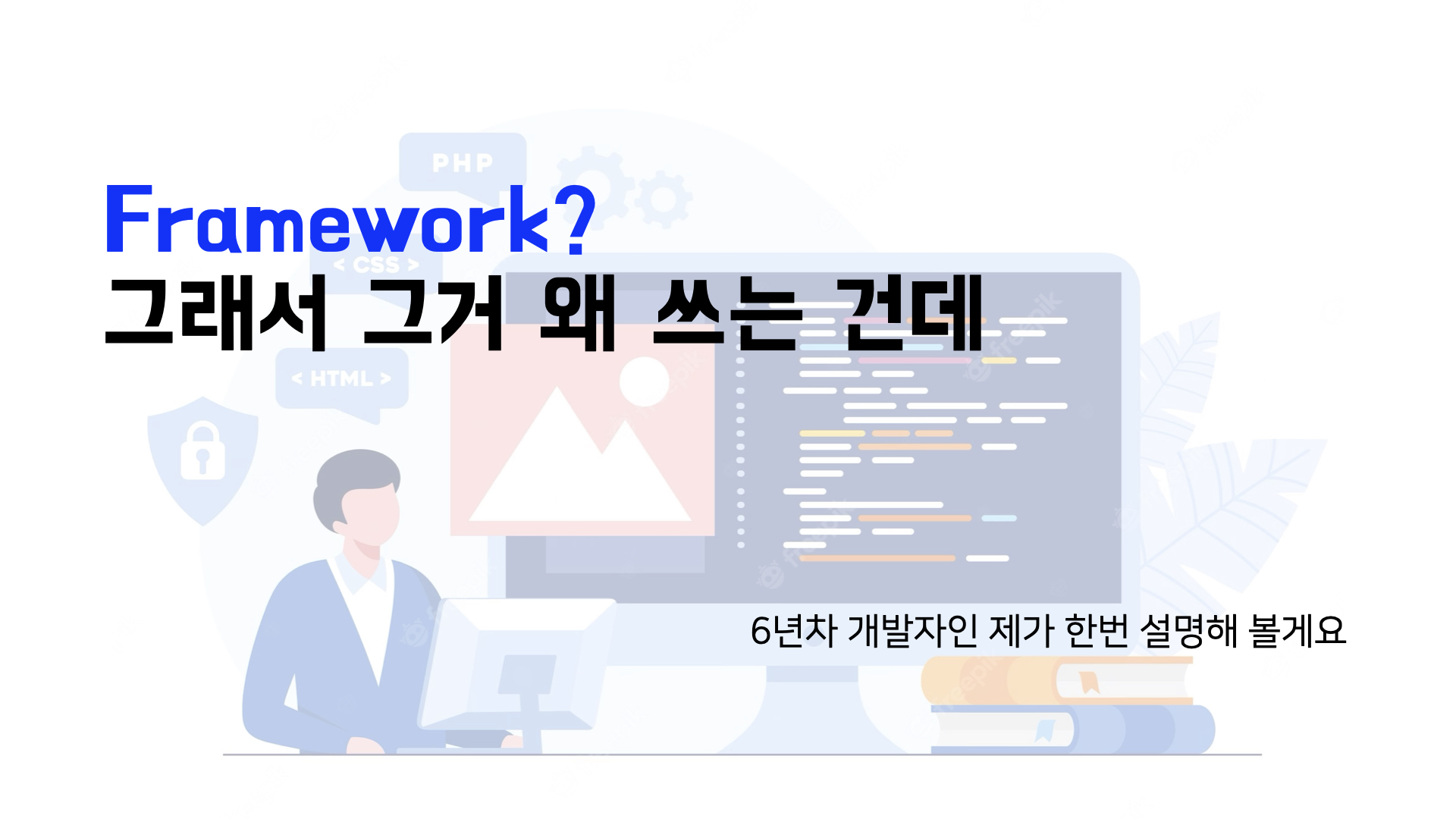 PHP

Framework?
< CSS >
그래서 그거 왜 쓰는 건데

< HTML >

6년차 개발자인 제가 한번 설명해 볼게요